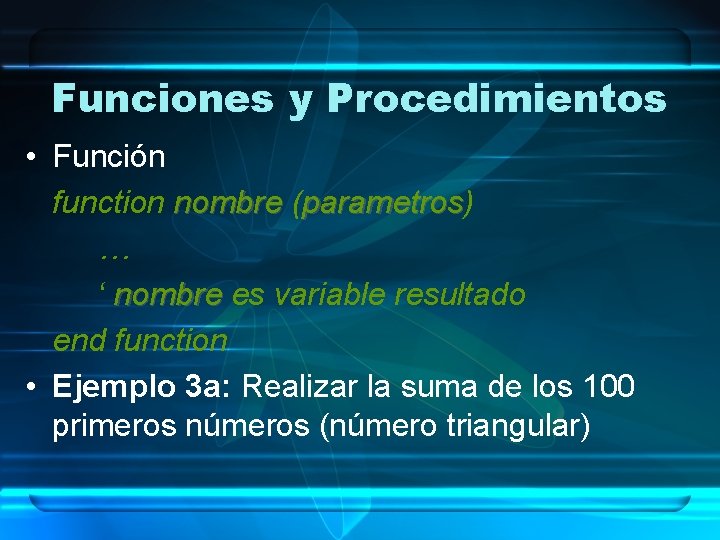 Funciones y Procedimientos

• Función

function nombre (parametros)

…

‘ nombre es variable resultado

end function

• Ejemplo 3a: Realizar la suma de los 100 primeros números (número triangular)